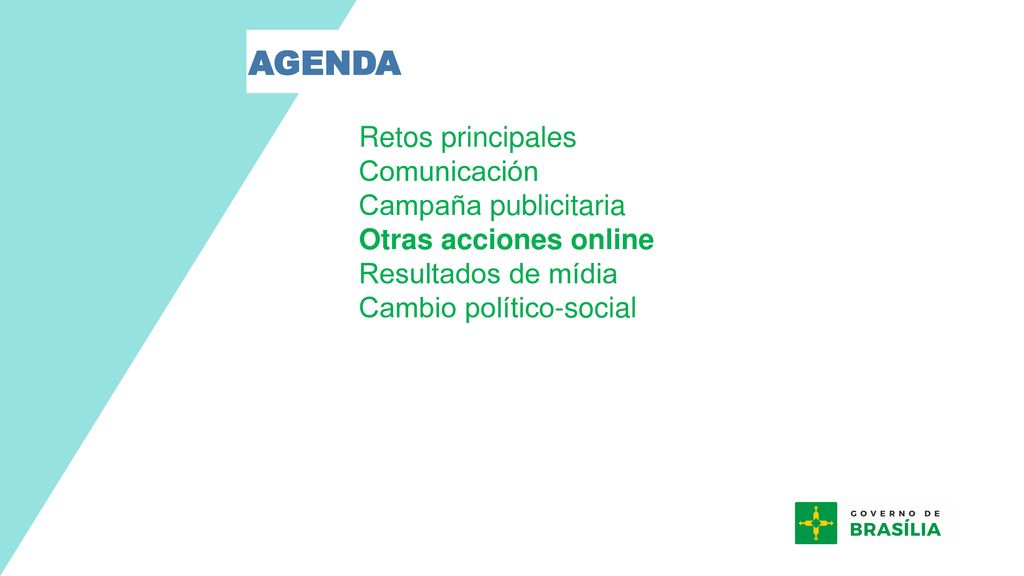 AGENDA

Retos principales
Comunicación
Campaña publicitaria
Otras acciones online
Resultados de mídia
Cambio político-social

GOVERNO DE
BRASÍLIA